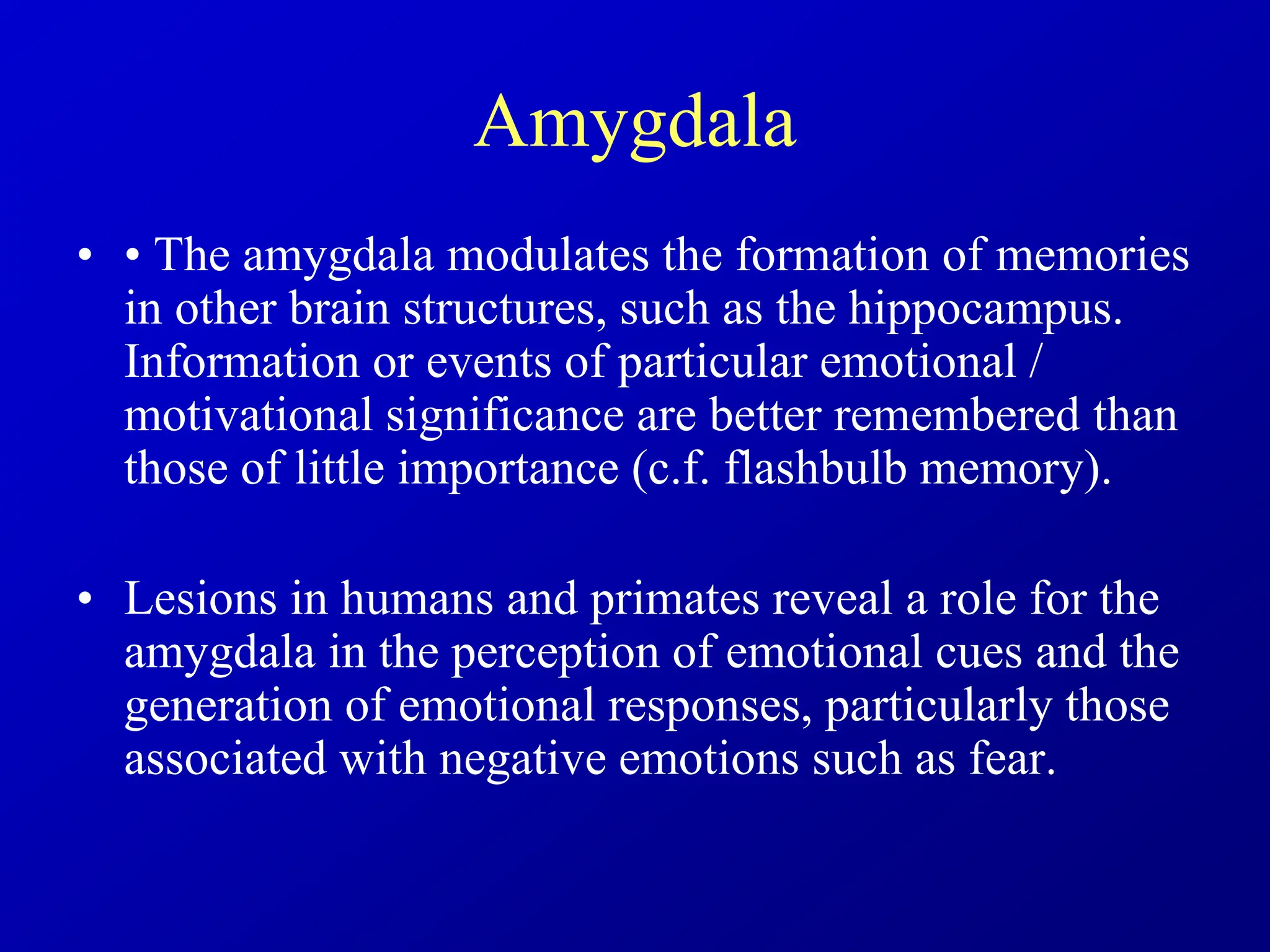 Amygdala

• • The amygdala modulates the formation of memories in other brain structures, such as the hippocampus. Information or events of particular emotional / motivational significance are better remembered than those of little importance (c.f. flashbulb memory).

• Lesions in humans and primates reveal a role for the amygdala in the perception of emotional cues and the generation of emotional responses, particularly those associated with negative emotions such as fear.